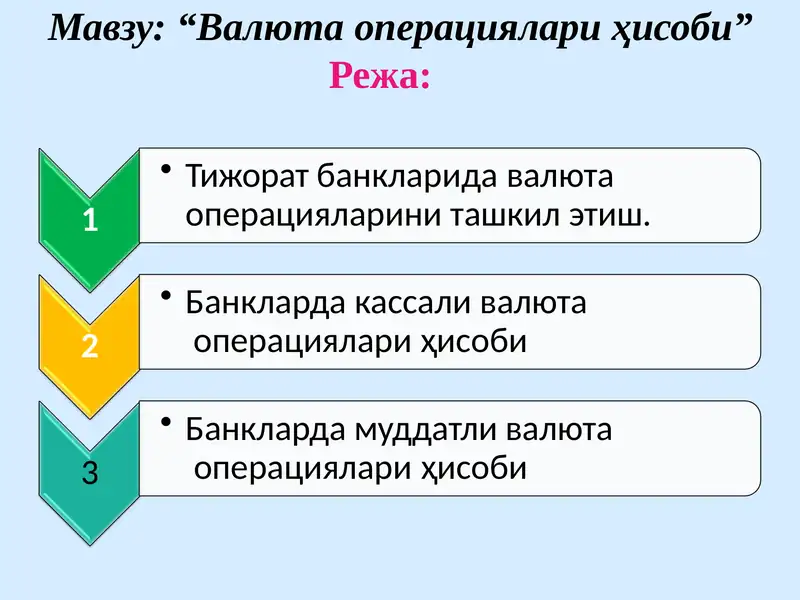 Мавзу: “Валюта операциялари ҳисоби”

Режа:

1

• Тижорат банкларида валюта операцияларини ташкил этиш.

2

• Банкларда кассали валюта операциялари ҳисоби

3

• Банкларда муддатли валюта операциялари ҳисоби